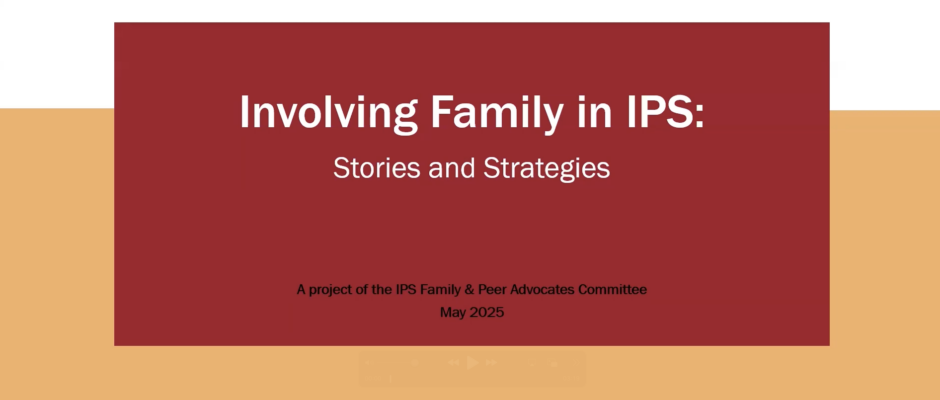 Involving Family in IPS:

Stories and Strategies

A project of the IPS Family & Peer Advocates Committee
May 2025